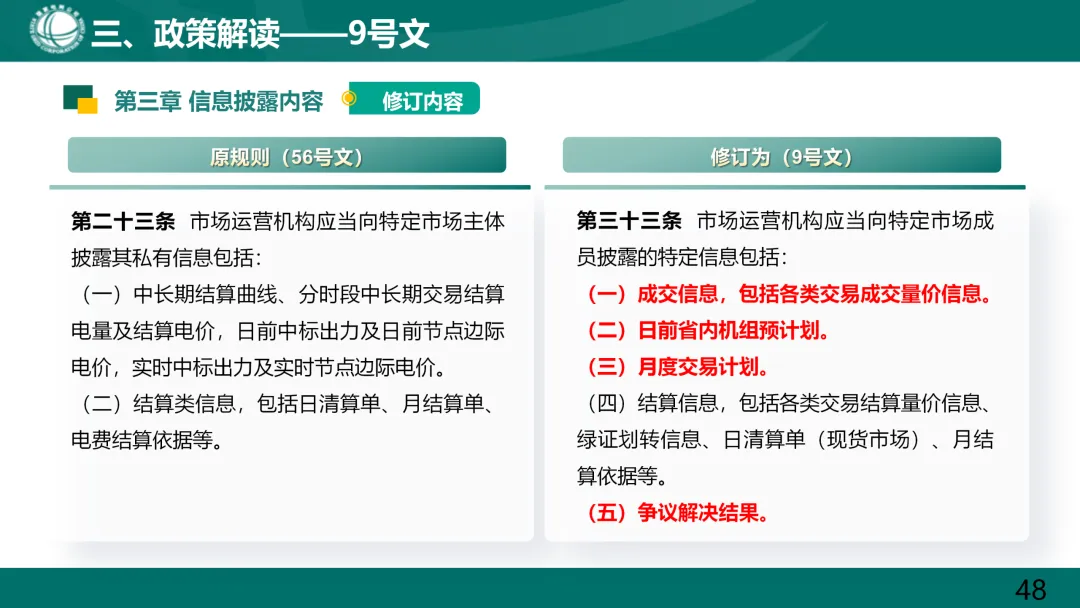 三、政策解读——9号文

第三章 信息披露内容

修订内容

原规则（56号文）

第二十三条 市场运营机构应当向特定市场主体披露其私有信息包括：

（一）中长期结算曲线、分时段中长期交易结算电量及结算电价，日前中标出力及日前节点边际电价，实时中标出力及实时节点边际电价。

（二）结算类信息，包括日清算单、月结算单、电费结算依据等。

修订为（9号文）

第三十三条 市场运营机构应当向特定市场成员披露的特定信息包括：

（一）成交信息，包括各类交易成交量价信息。

（二）日前省内机组预计划。

（三）月度交易计划。

（四）结算信息，包括各类交易结算量价信息、绿证划转信息、日清算单（现货市场）、月结算依据等。

（五）争议解决结果。

48